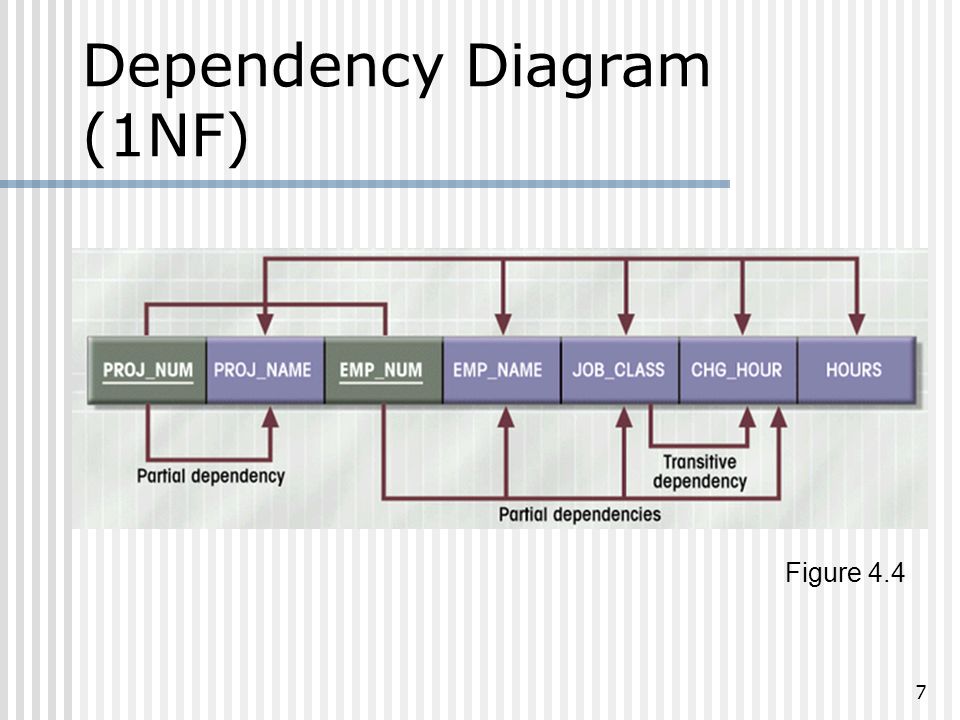 Dependency Diagram (1NF)

PROJ_NUM PROJ_NAME EMP_NUM EMP_NAME JOB_CLASS CHG_HOUR HOURS

Partial dependency

Transitive dependency

Partial dependencies

Figure 4.4

7